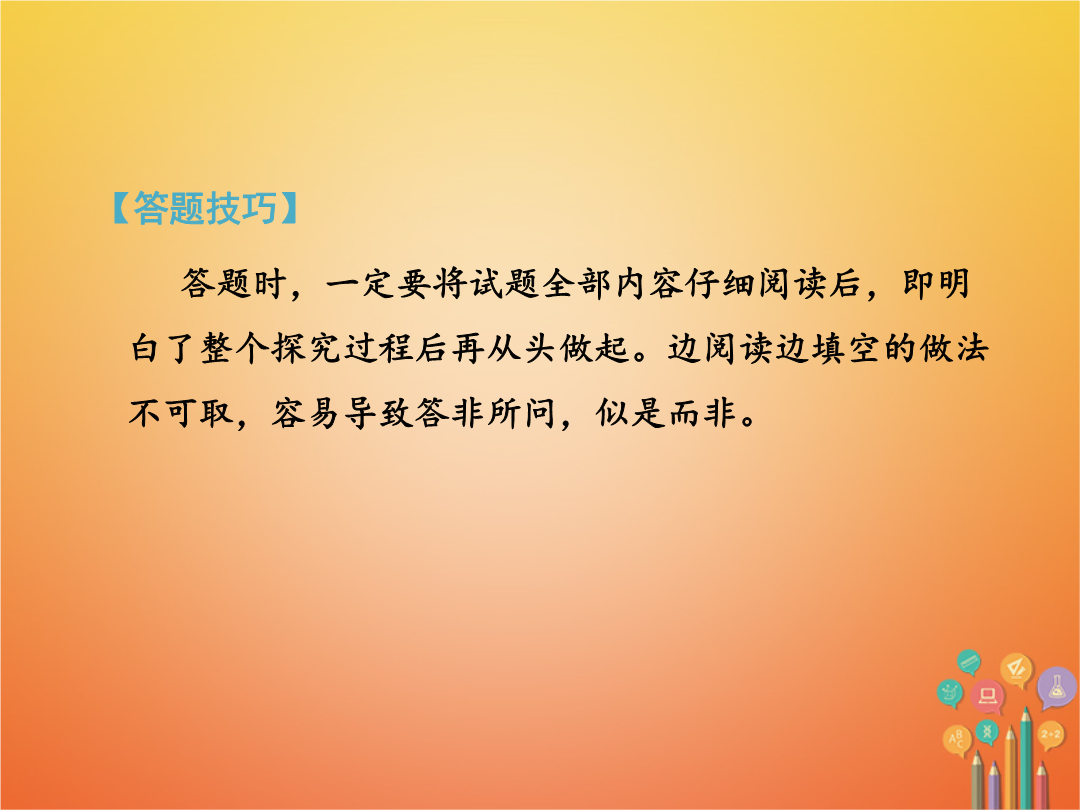 【答题技巧】

答题时，一定要将试题全部内容仔细阅读后，即明白了整个探究过程后再从头做起。边阅读边填空的做法不可取，容易导致答非所问，似是而非。